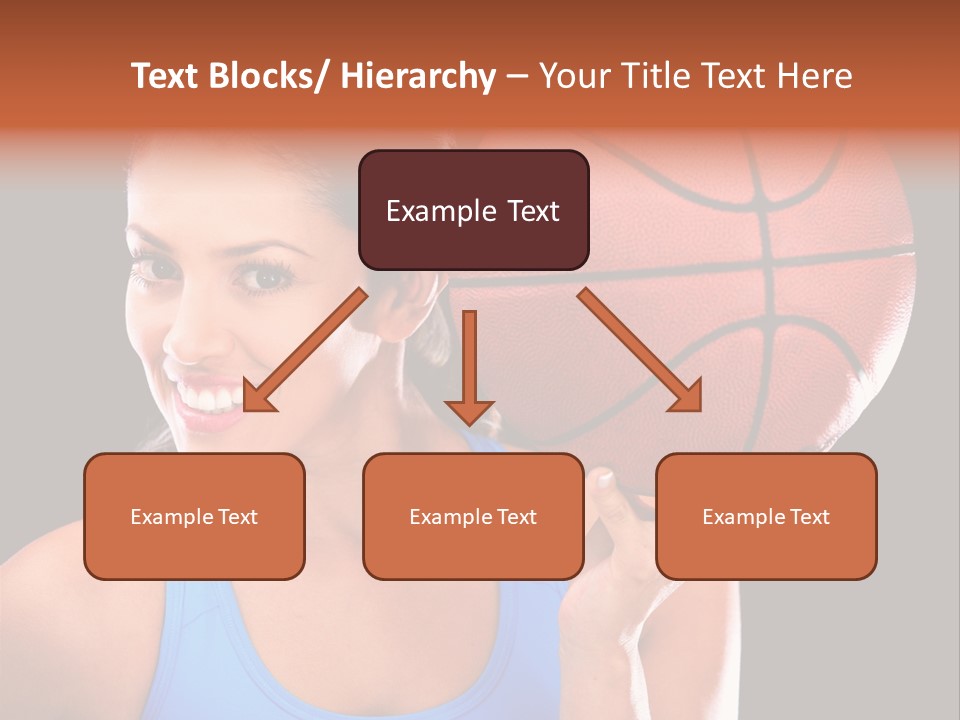 Text Blocks/ Hierarchy – Your Title Text Here

Example Text

Example Text

Example Text

Example Text